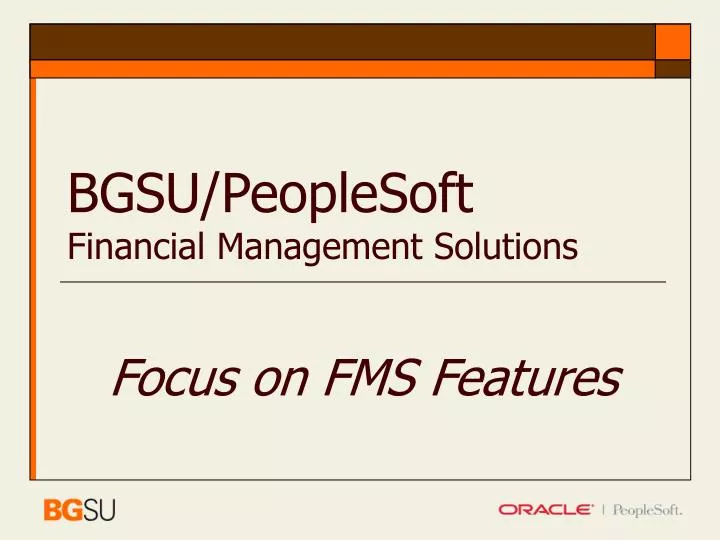 BGSU/PeopleSoft
Financial Management Solutions

Focus on FMS Features

BGSU

ORACLE | PeopleSoft.